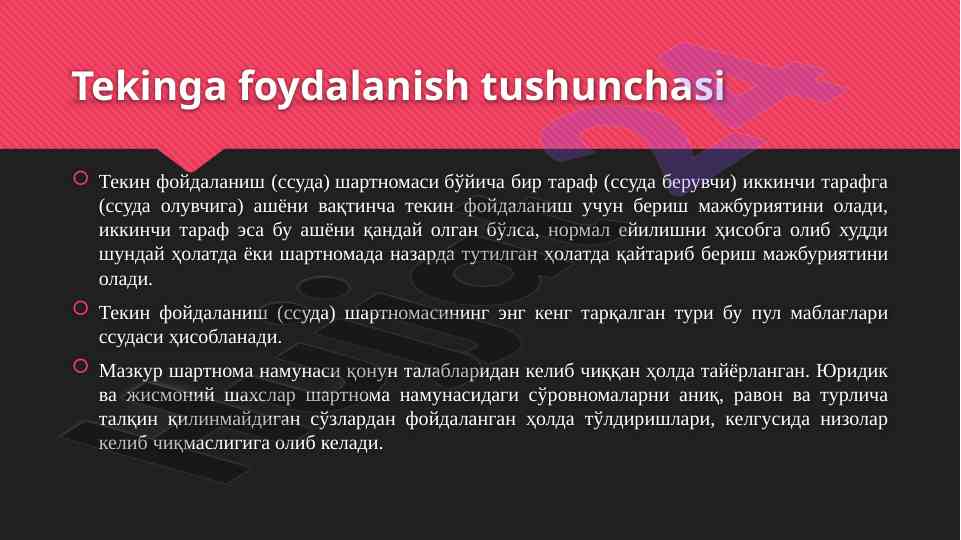 Tekinga foydalanish tushunchasi

Текин фойдаланиш (ссуда) шартномаси бўйича бир тараф (ссуда берувчи) иккинчи тарафга (ссуда олувчига) ашёни вақтинча текин фойдаланиш учун бериш мажбуриятини олади, иккинчи тараф эса бу ашёни қандай олган бўлса, нормал ейилишни ҳисобга олиб худди шундай ҳолатда ёки шартномада назарда тутилган ҳолатда қайтариб бериш мажбуриятини олади.

Текин фойдаланиш (ссуда) шартномасининг энг кенг тарқалган тури бу пул маблағлари ссудаси ҳисобланади.

Мазкур шартнома намунаси қонун талабларидан келиб чиққан ҳолда тайёрланган. Юридик ва жисмоний шахслар шартнома намунасидаги сўровномаларни аниқ, равон ва турлича талқин қилинмайдиган сўзлардан фойдаланган ҳолда тўлдиришлари, келгусида низолар келиб чиқмаслигига олиб келади.